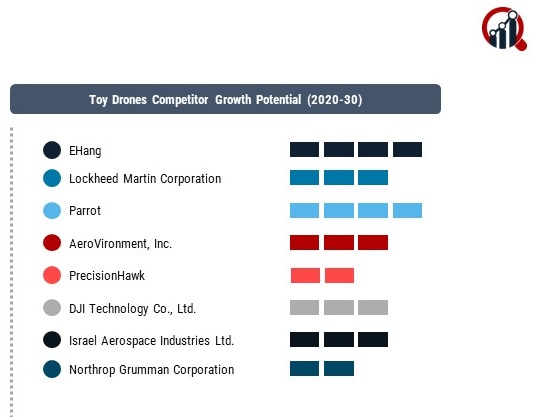 Toy Drones Competitor Growth Potential (2020-30)

EHang

Lockheed Martin Corporation

Parrot

AeroVironment, Inc.

PrecisionHawk

DJI Technology Co., Ltd.

Israel Aerospace Industries Ltd.

Northrop Grumman Corporation